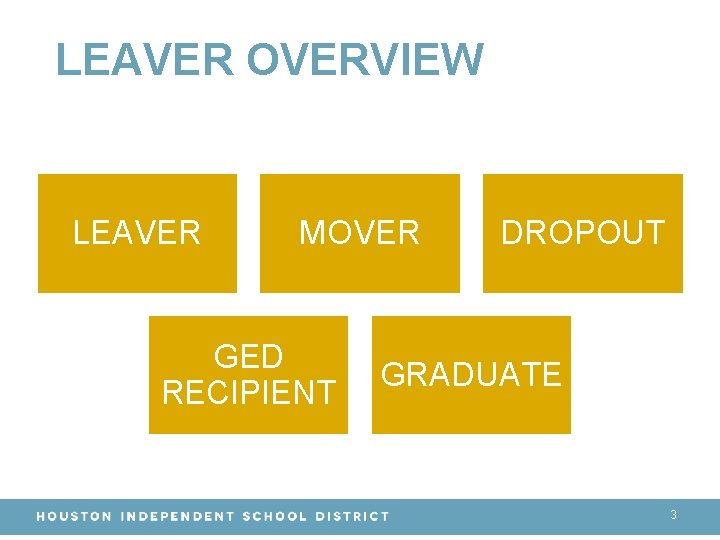 LEAVER OVERVIEW

LEAVER

MOVER

DROPOUT

GED RECIPIENT

GRADUATE

HOUSTON INDEPENDENT SCHOOL DISTRICT

3